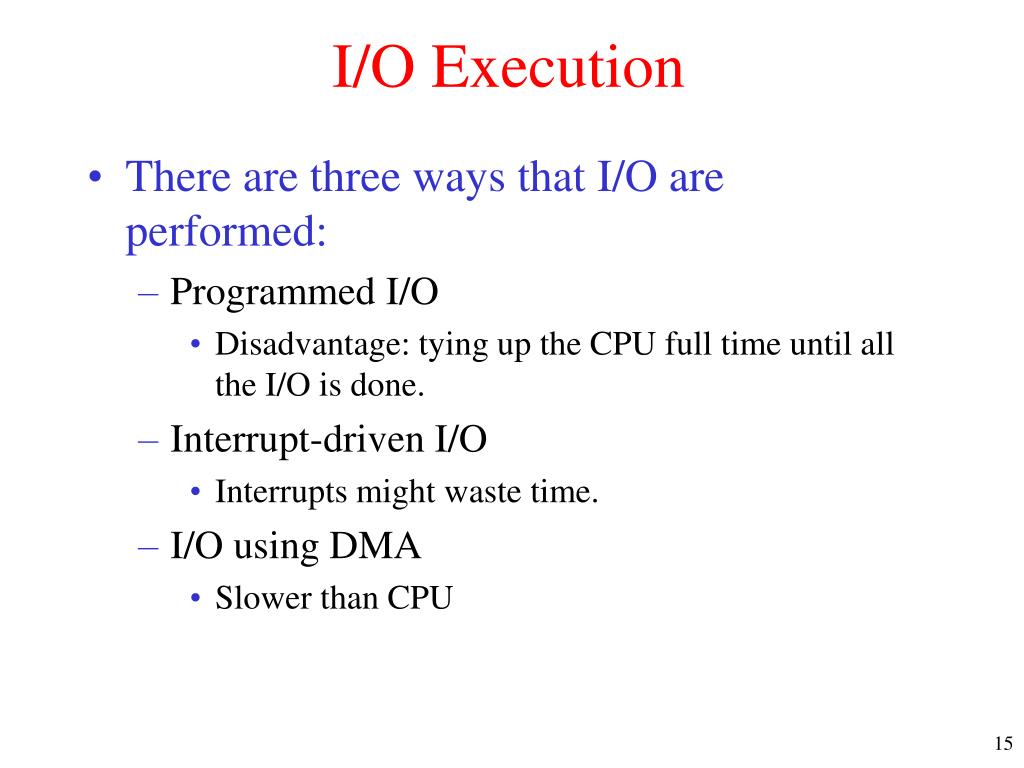 I/O Execution

• There are three ways that I/O are performed:

– Programmed I/O

• Disadvantage: tying up the CPU full time until all the I/O is done.

– Interrupt-driven I/O

• Interrupts might waste time.

– I/O using DMA

• Slower than CPU

15